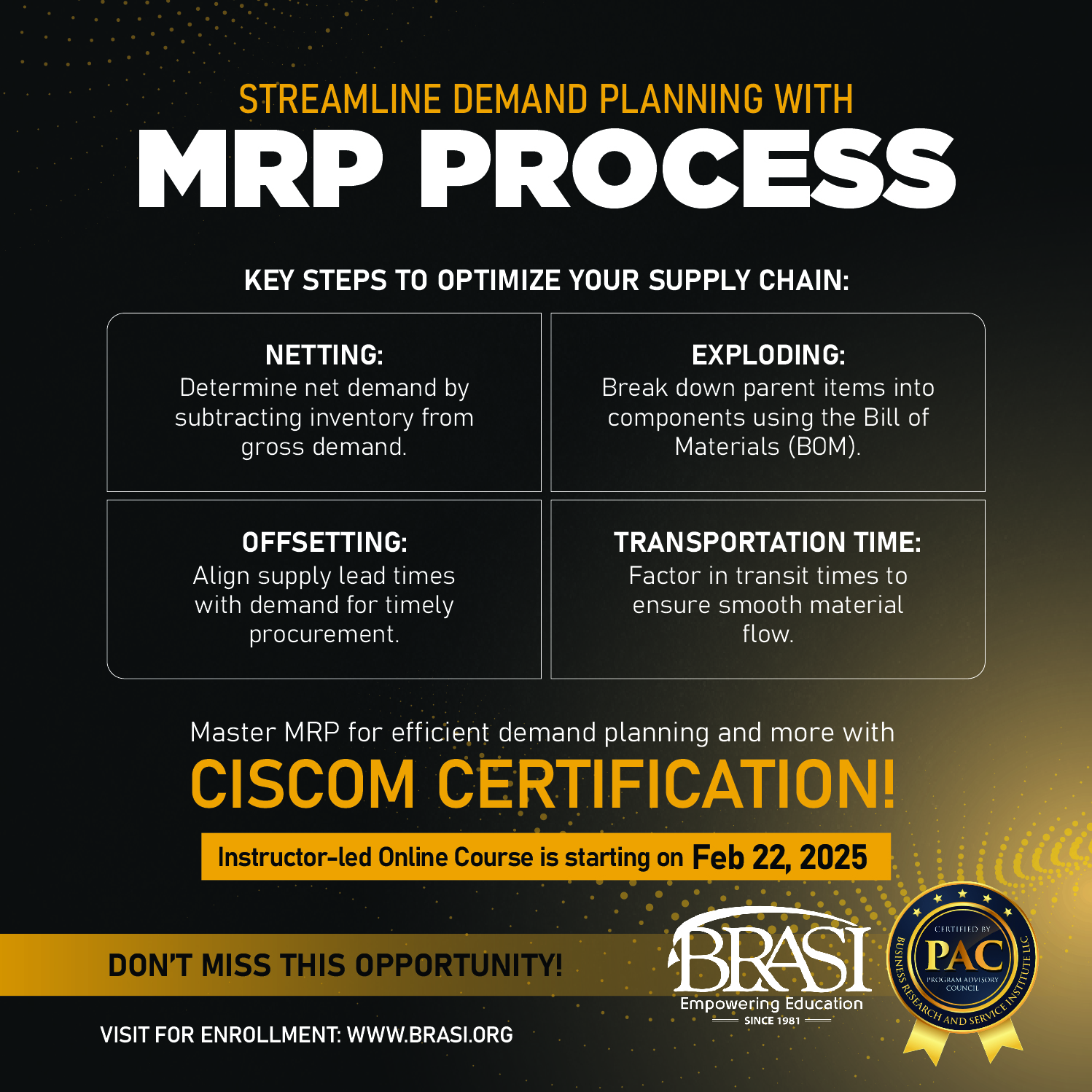 STREAMLINE DEMAND PLANNING WITH
MRP PROCESS

KEY STEPS TO OPTIMIZE YOUR SUPPLY CHAIN:

NETTING:
Determine net demand by subtracting inventory from gross demand.

EXPLODING:
Break down parent items into components using the Bill of Materials (BOM).

OFFSETTING:
Align supply lead times with demand for timely procurement.

TRANSPORTATION TIME:
Factor in transit times to ensure smooth material flow.

Master MRP for efficient demand planning and more with
CISCOM CERTIFICATION!

Instructor-led Online Course is starting on Feb 22, 2025

DON'T MISS THIS OPPORTUNITY!

VISIT FOR ENROLLMENT: WWW.BRASI.ORG

BRASI
Empowering Education
SINCE 1981

CERTIFIED BY
PAC
PROGRAM ADVISORY COUNCIL
BUSINESS RESEARCH AND SERVICE INSTITUTE LLC